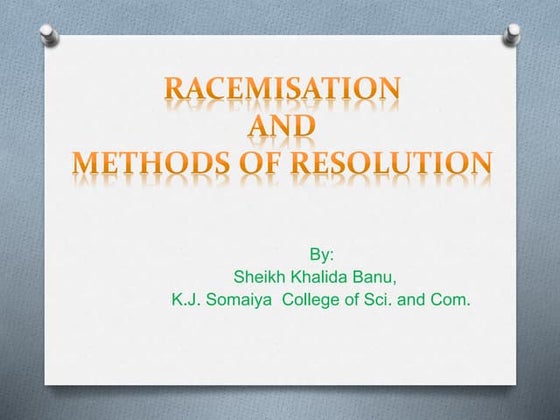 RACEMISATION
AND
METHODS OF RESOLUTION

By:
Sheikh Khalida Banu,
K.J. Somaiya College of Sci. and Com.